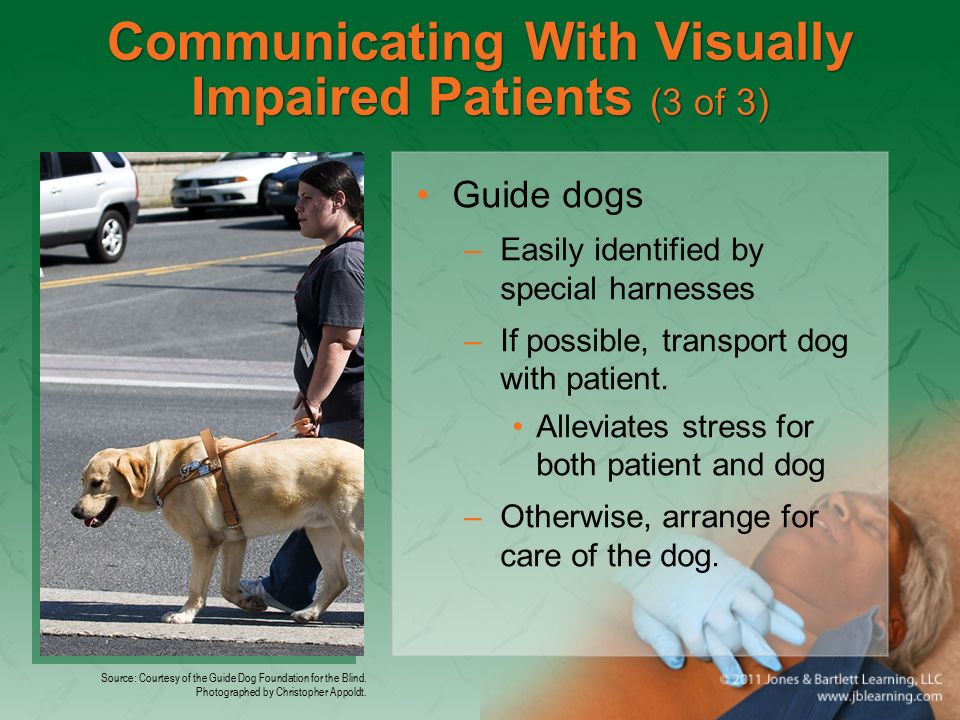 Communicating With Visually Impaired Patients (3 of 3)

• Guide dogs
– Easily identified by special harnesses
– If possible, transport dog with patient.
• Alleviates stress for both patient and dog
– Otherwise, arrange for care of the dog.

Source: Courtesy of the Guide Dog Foundation for the Blind. Photographed by Christopher Appoldt.

© 2011 Jones & Bartlett Learning, LLC
www.jblearning.com